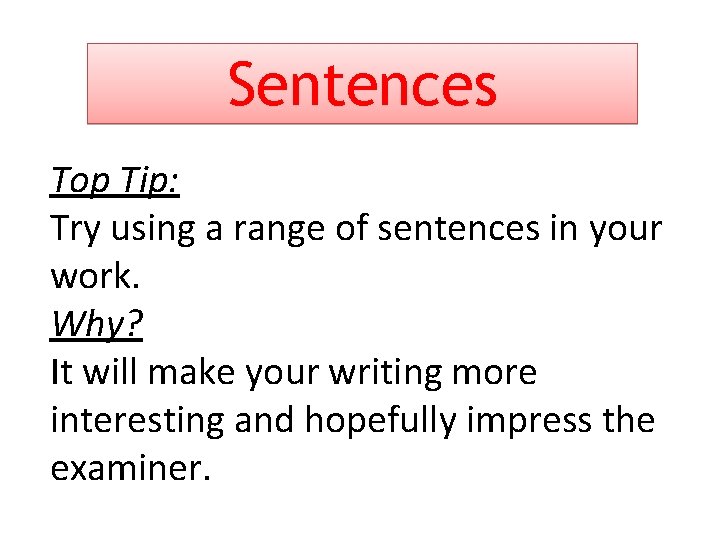 Sentences

Top Tip:
Try using a range of sentences in your work.
Why?
It will make your writing more interesting and hopefully impress the examiner.